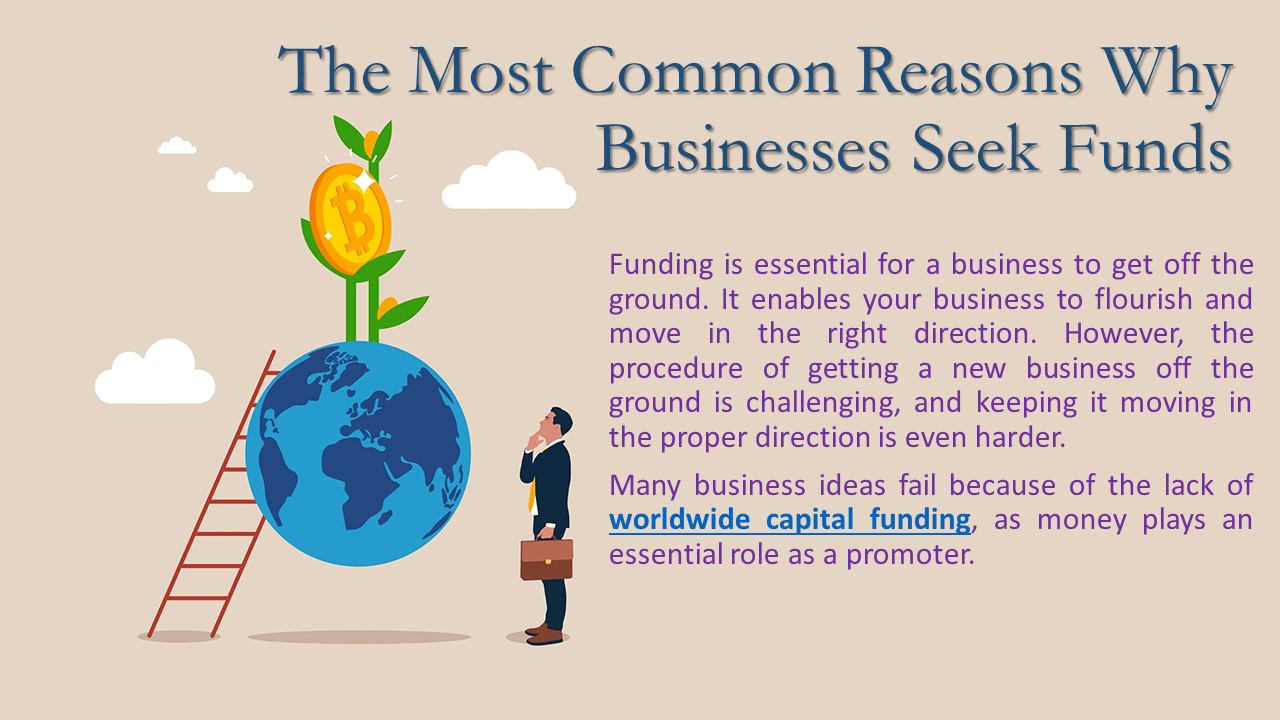 The Most Common Reasons Why Businesses Seek Funds

Funding is essential for a business to get off the ground. It enables your business to flourish and move in the right direction. However, the procedure of getting a new business off the ground is challenging, and keeping it moving in the proper direction is even harder.

Many business ideas fail because of the lack of worldwide capital funding, as money plays an essential role as a promoter.